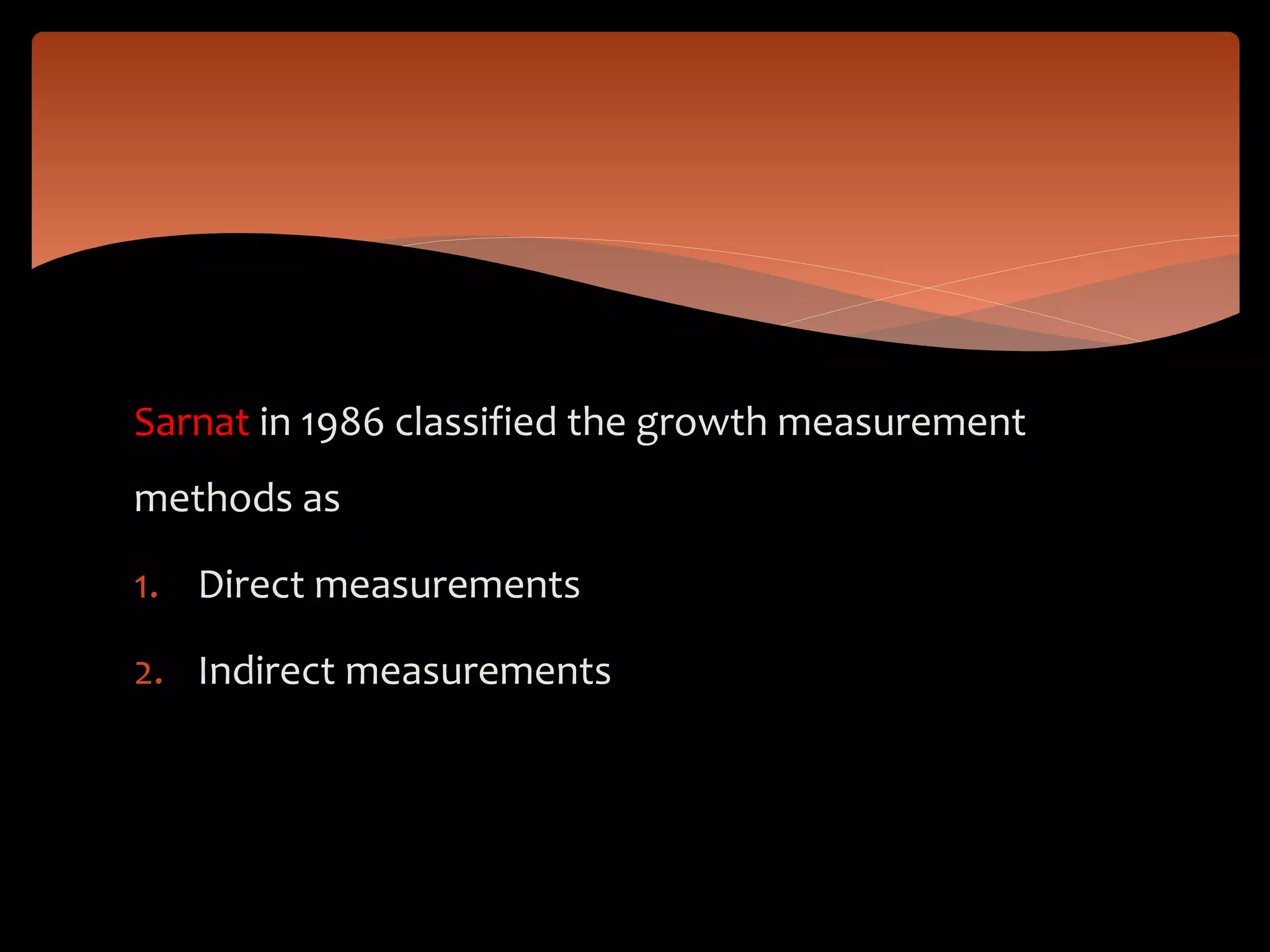 Sarnat in 1986 classified the growth measurement methods as

1. Direct measurements
2. Indirect measurements